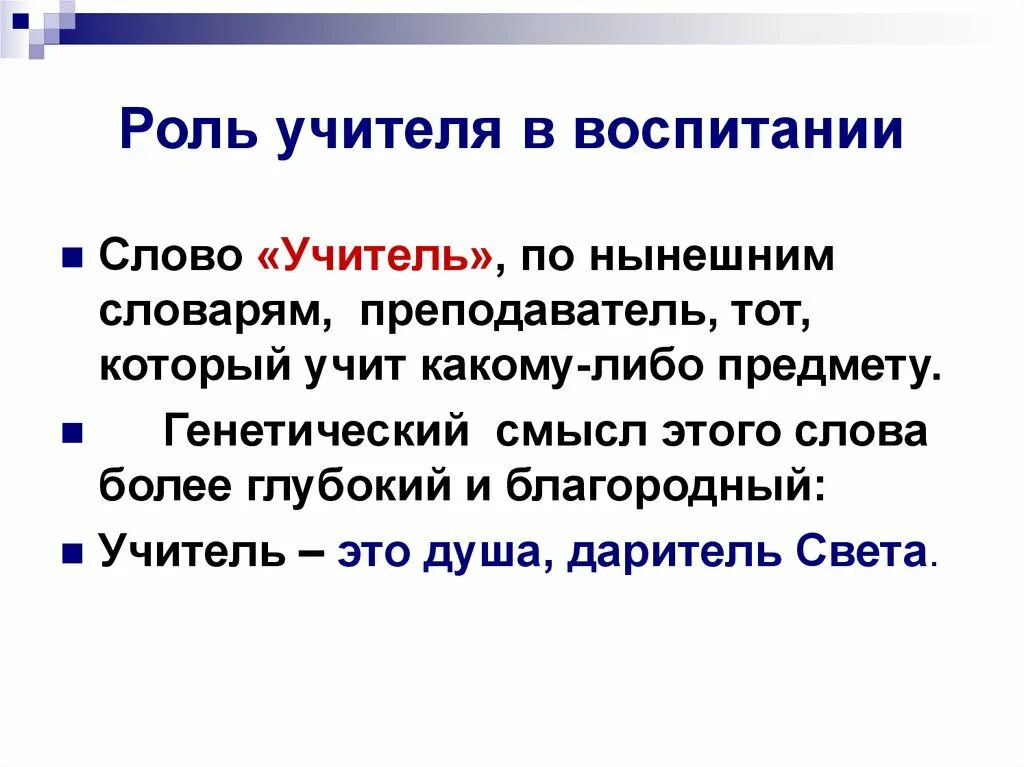 Роль учителя в воспитании

Слово «Учитель», по нынешним словарям, преподаватель, тот, который учит какому-либо предмету.

Генетический смысл этого слова более глубокий и благородный:

Учитель – это душа, даритель Света.